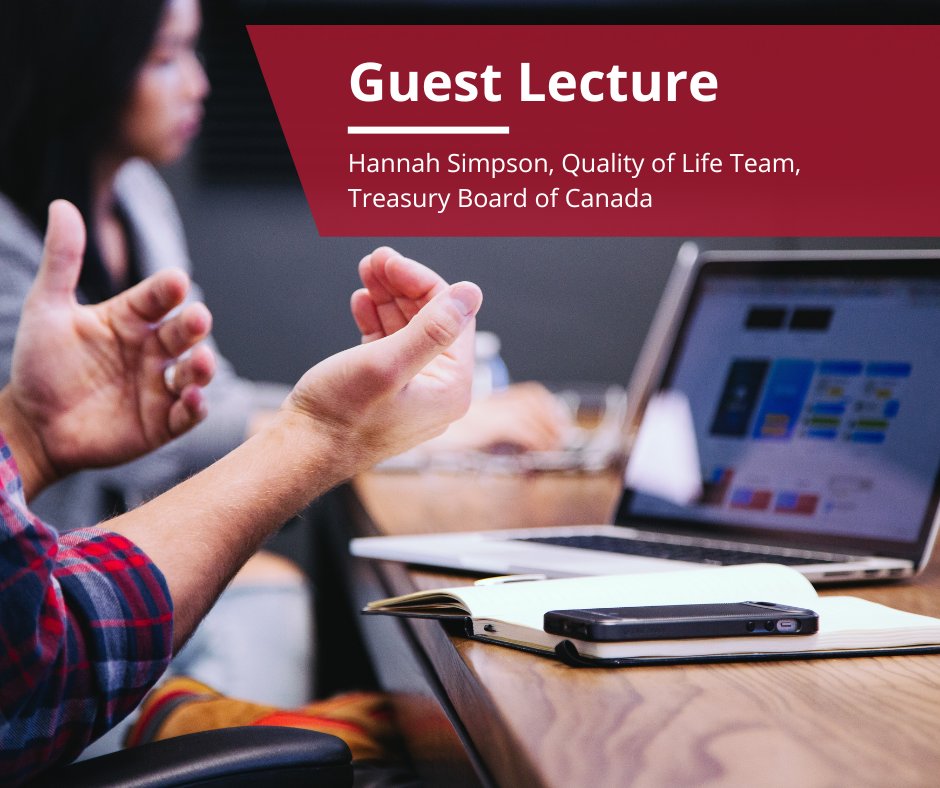 Guest Lecture

Hannah Simpson, Quality of Life Team, Treasury Board of Canada